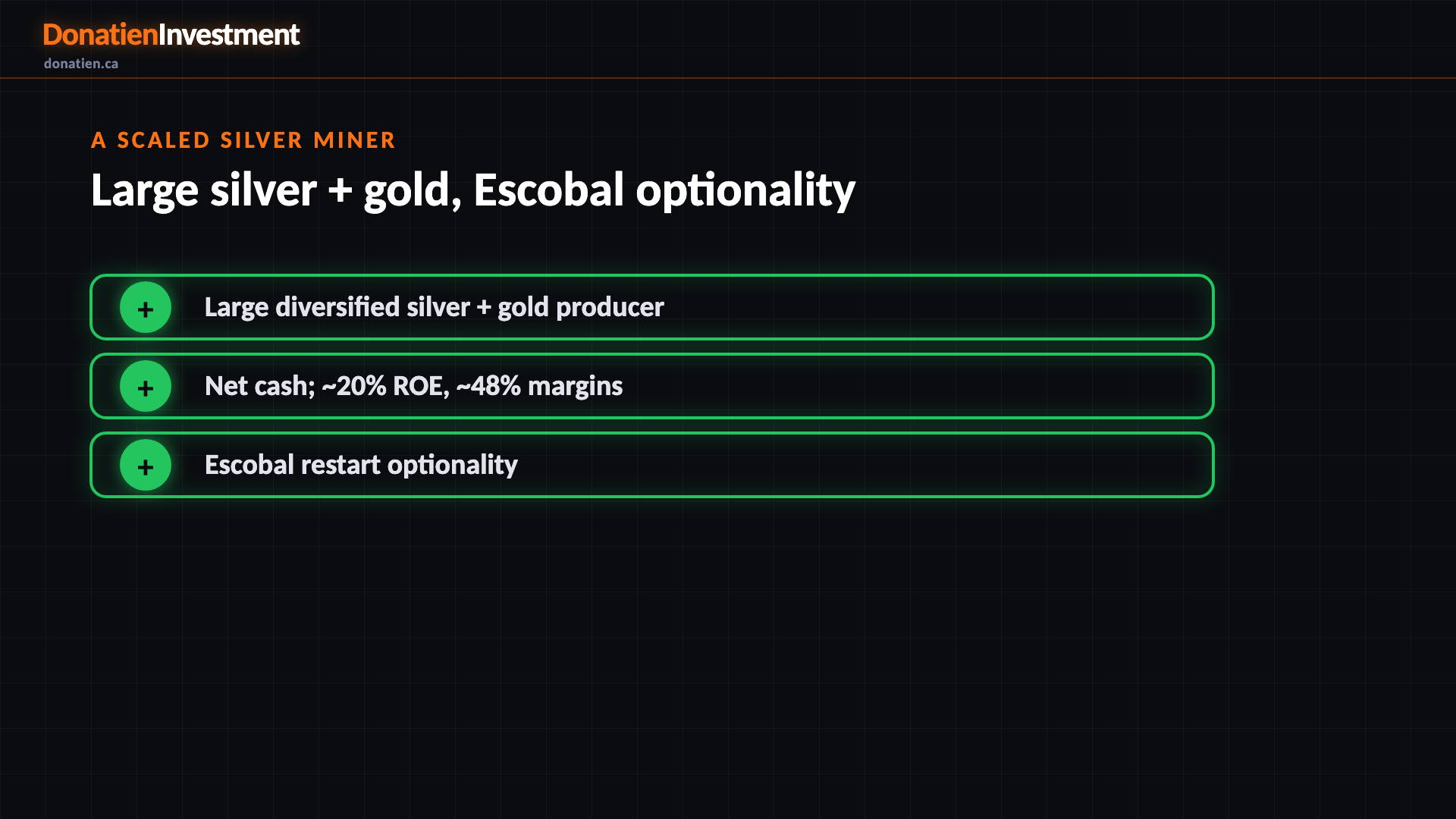 DonatienInvestment
donatien.ca

A SCALED SILVER MINER

Large silver + gold, Escobal optionality

+ Large diversified silver + gold producer

+ Net cash; ~20% ROE, ~48% margins

+ Escobal restart optionality